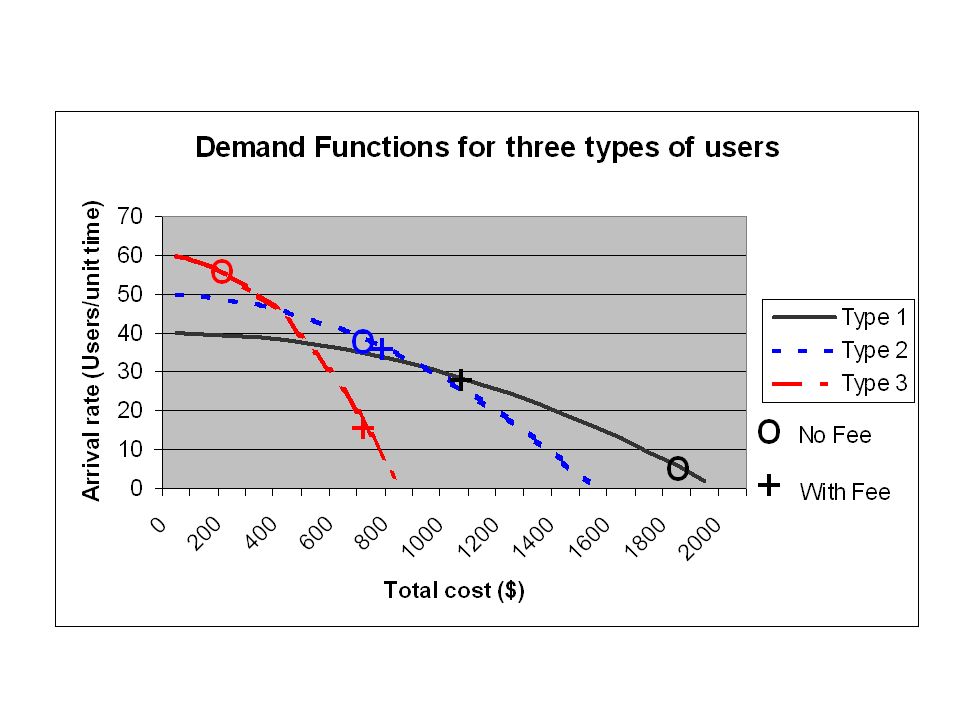 Demand Functions for three types of users

Arrival rate (Users/unit time)

70
60
50
40
30
20
10
0

0
200
400
600
800
1000
1200
1400
1600
1800
2000

Total cost ($)

Type 1
Type 2
Type 3

O No Fee
+ With Fee